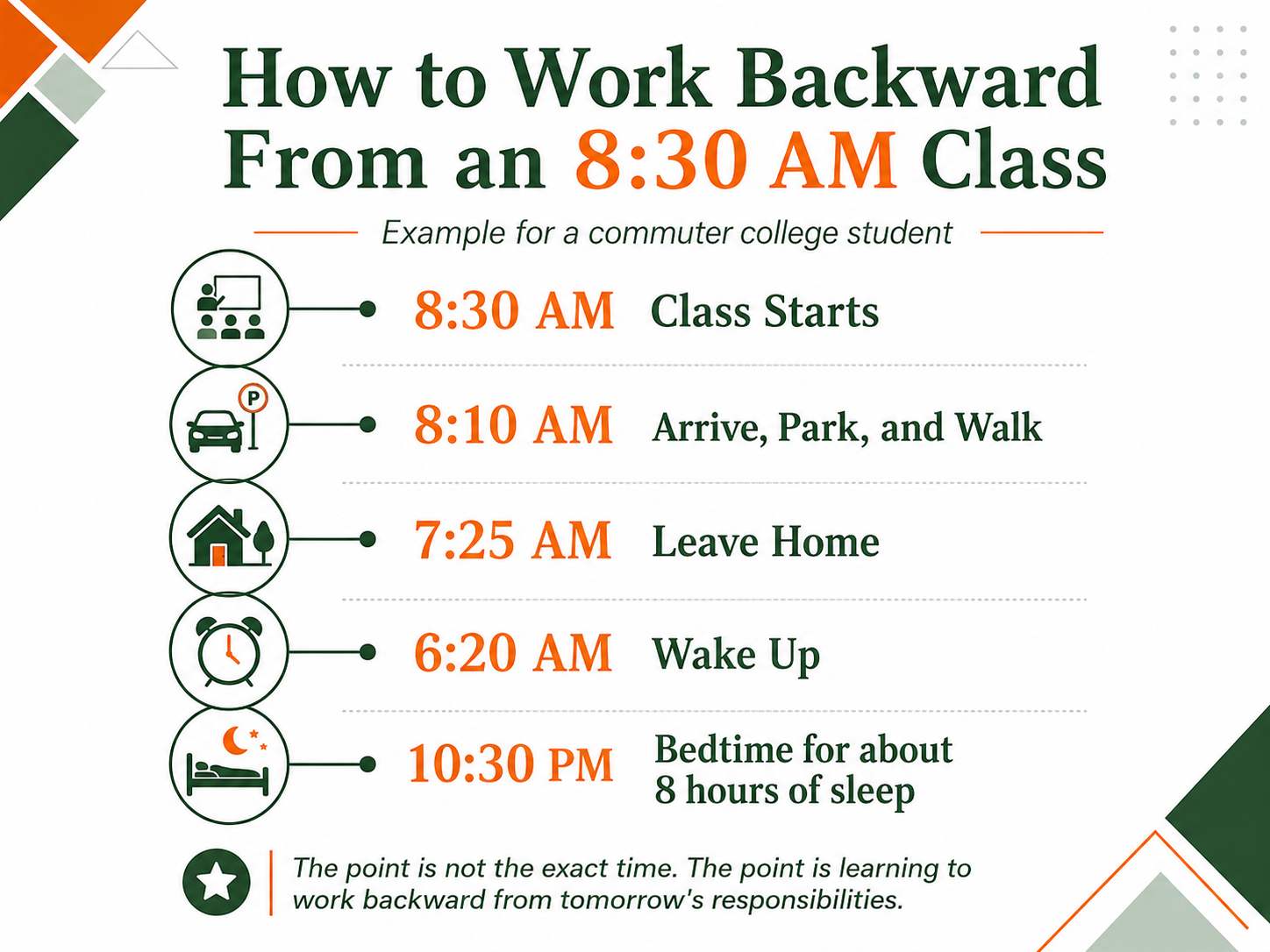 How to Work Backward From an 8:30 AM Class

Example for a commuter college student

P

8:30 AM Class Starts

8:10 AM Arrive, Park, and Walk

7:25 AM Leave Home

6:20 AM Wake Up

10:30 PM Bedtime for about 8 hours of sleep

The point is not the exact time. The point is learning to work backward from tomorrow's responsibilities.